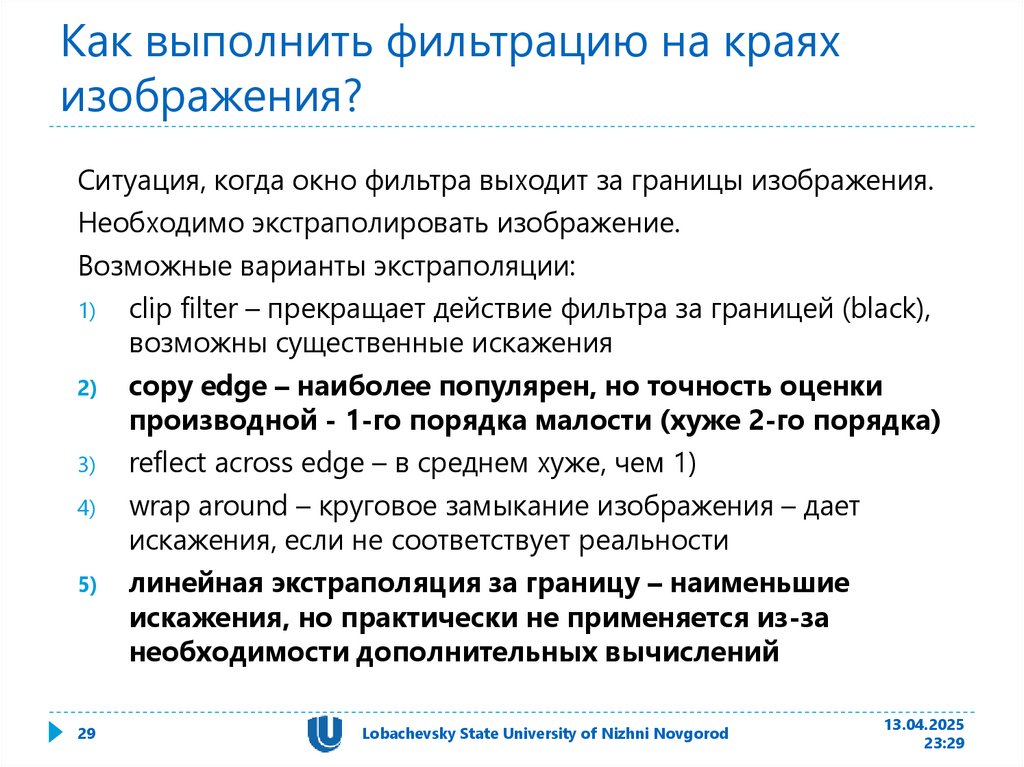 Как выполнить фильтрацию на краях изображения?

Ситуация, когда окно фильтра выходит за границы изображения.

Необходимо экстраполировать изображение.

Возможные варианты экстраполяции:

1) clip filter – прекращает действие фильтра за границей (black), возможны существенные искажения

2) copy edge – наиболее популярен, но точность оценки производной - 1-го порядка малости (хуже 2-го порядка)

3) reflect across edge – в среднем хуже, чем 1)

4) wrap around – круговое замыкание изображения – дает искажения, если не соответствует реальности

5) линейная экстраполяция за границу – наименьшие искажения, но практически не применяется из-за необходимости дополнительных вычислений

29

Lobachevsky State University of Nizhni Novgorod

13.04.2025
23:29